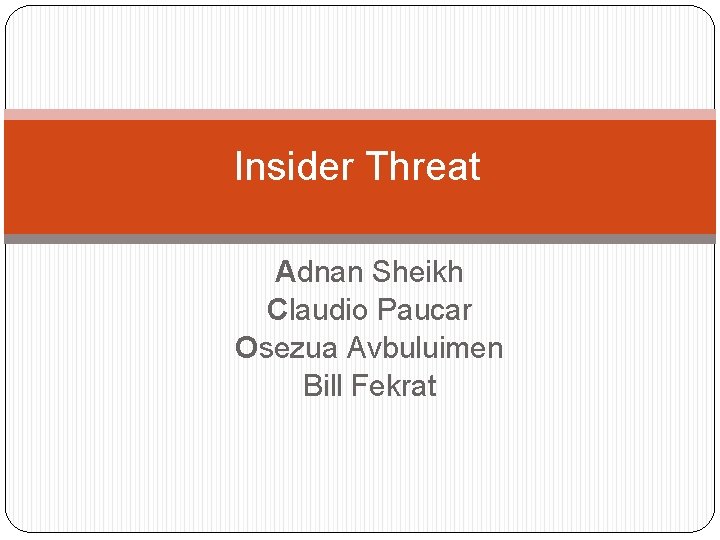 Insider Threat

Adnan Sheikh
Claudio Paucar
Osezua Avbuluimen
Bill Fekrat